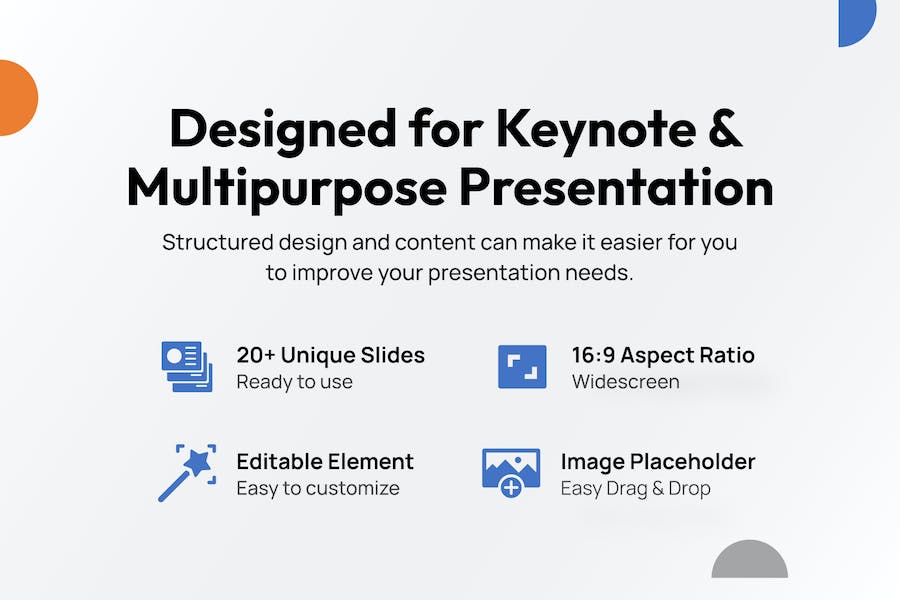 Designed for Keynote & Multipurpose Presentation

Structured design and content can make it easier for you to improve your presentation needs.

20+ Unique Slides
Ready to use

16:9 Aspect Ratio
Widescreen

Editable Element
Easy to customize

Image Placeholder
Easy Drag & Drop